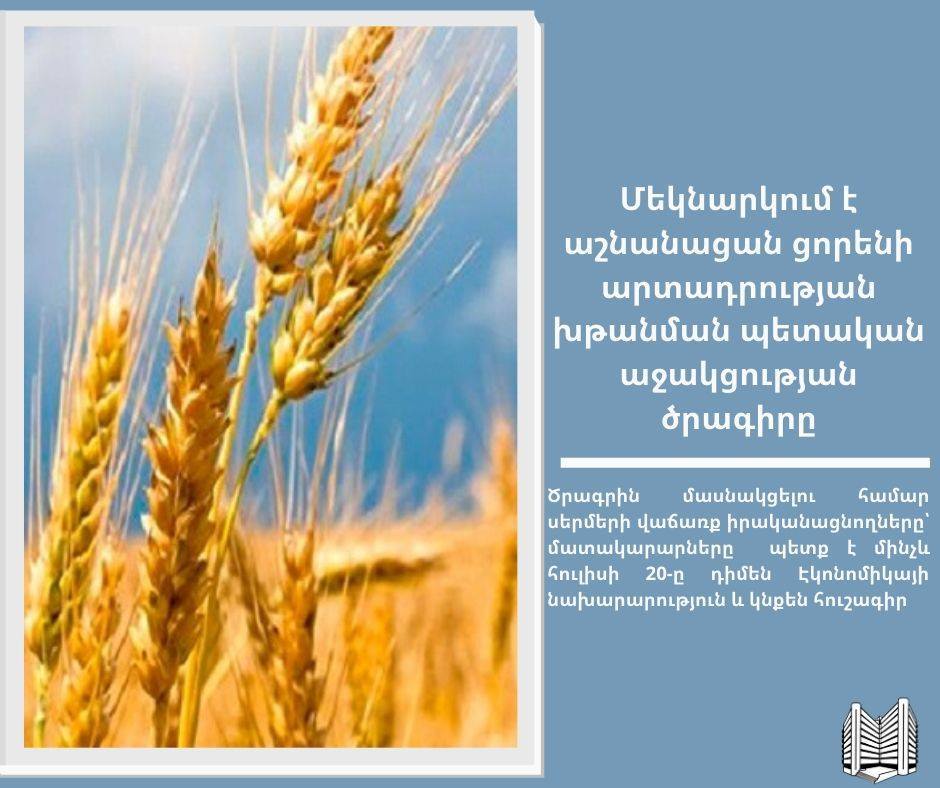 Մեկնարկում է աշնանացան ցորենի արտադրության խթանման պետական աջակցության ծրագիրը

Ծրագրին մասնակցելու համար սերմերի վաճառք իրականացնողները՝ մատակարարները պետք է մինչև հուլիսի 20-ը դիմեն էկոնոմիկայի նախարարություն և կնքեն հուշագիր